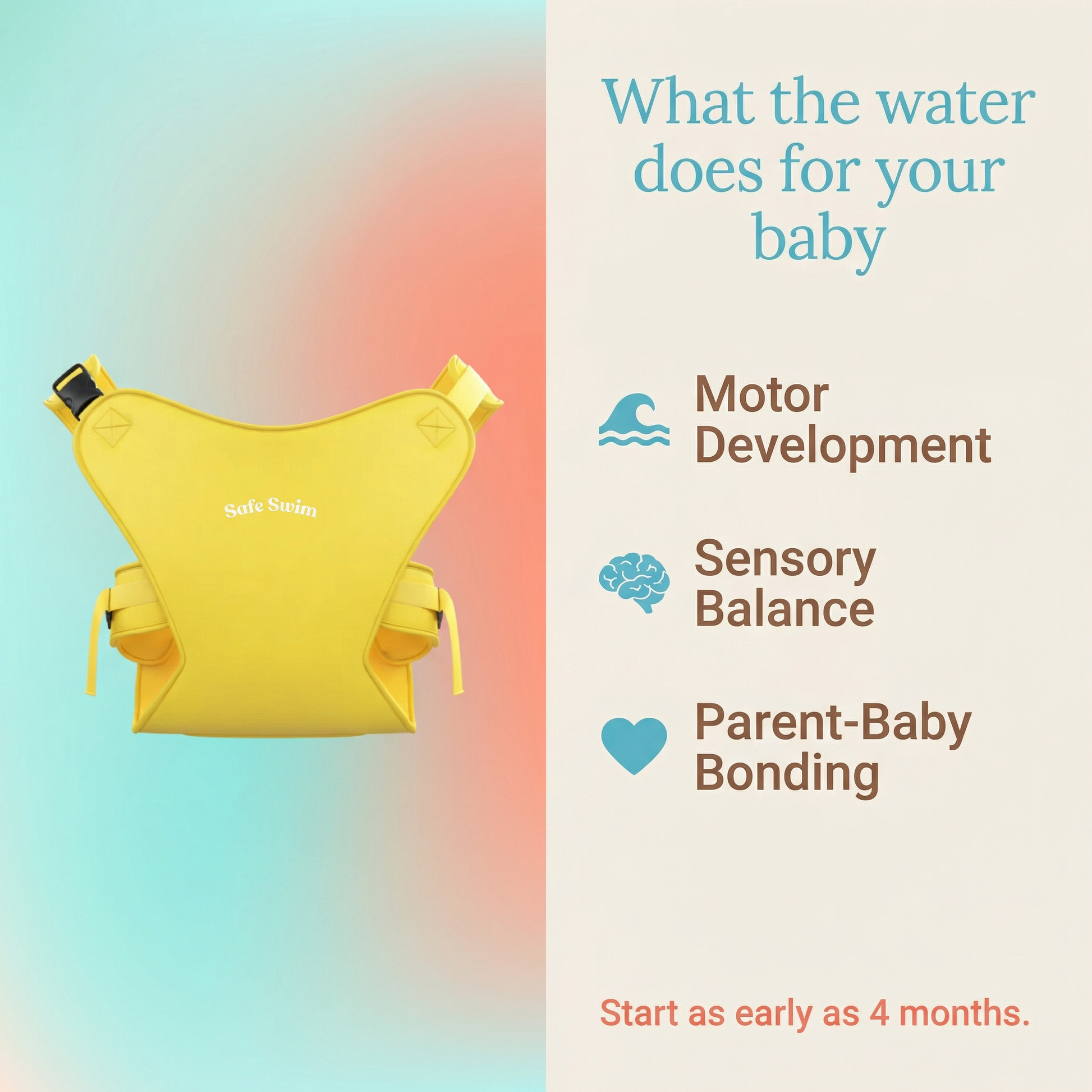 Safe Swim

What the water does for your baby

Motor Development

Sensory Balance

Parent-Baby Bonding

Start as early as 4 months.